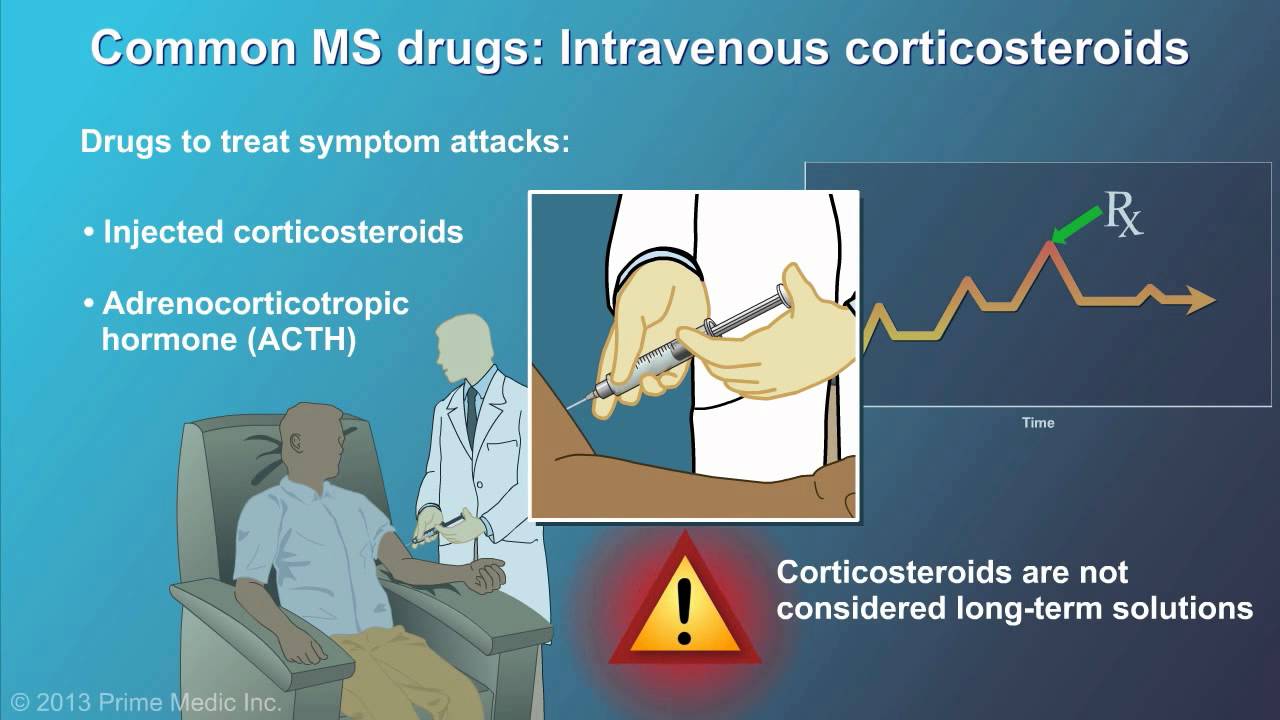 Common MS drugs: Intravenous corticosteroids

Drugs to treat symptom attacks:

• Injected corticosteroids

• Adrenocorticotropic hormone (ACTH)

Rx

Time

!

Corticosteroids are not considered long-term solutions

© 2013 Prime Medic Inc.